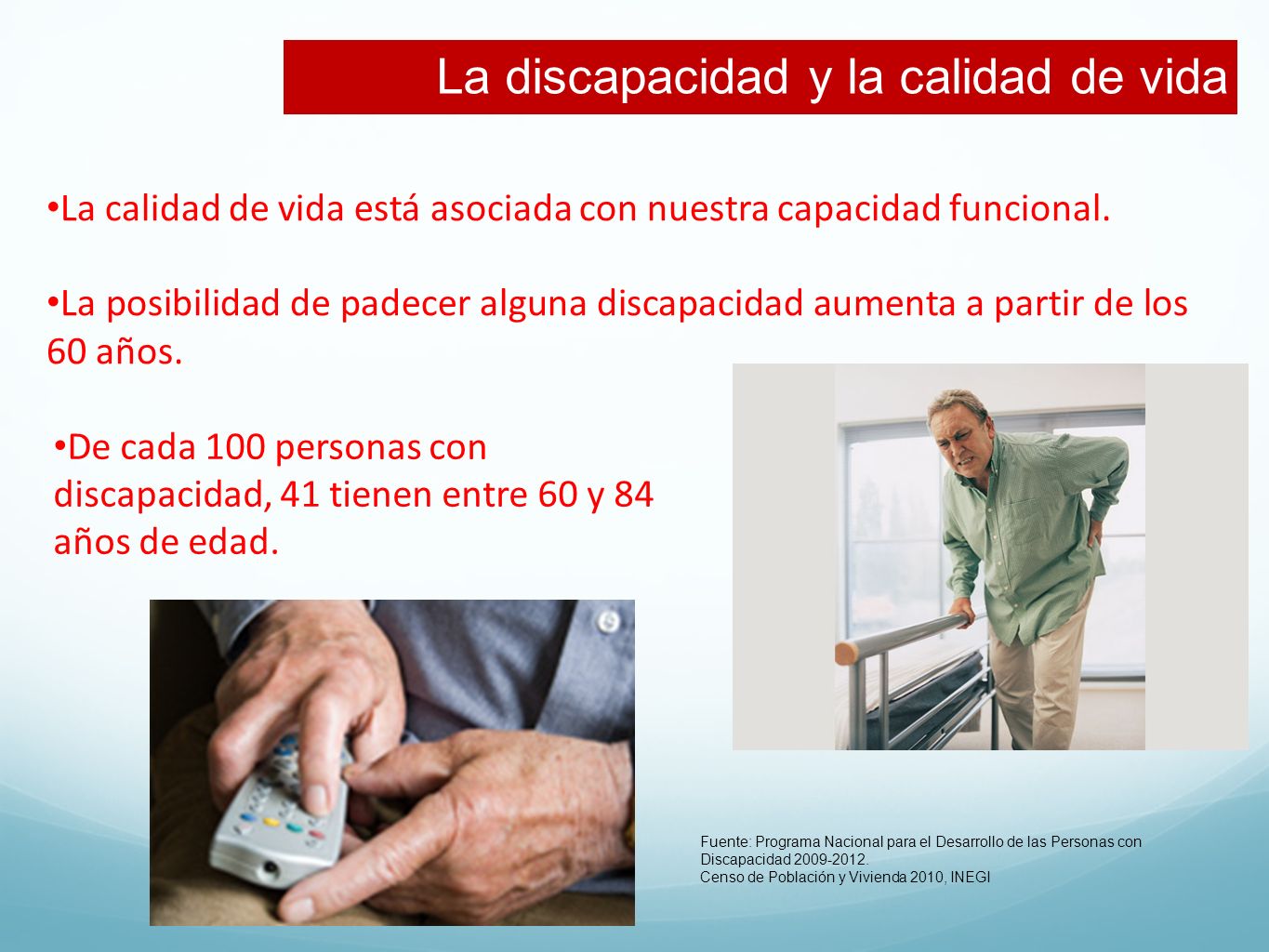 La discapacidad y la calidad de vida

•La calidad de vida está asociada con nuestra capacidad funcional.

•La posibilidad de padecer alguna discapacidad aumenta a partir de los 60 años.

•De cada 100 personas con discapacidad, 41 tienen entre 60 y 84 años de edad.

Fuente: Programa Nacional para el Desarrollo de las Personas con Discapacidad 2009-2012.
Censo de Población y Vivienda 2010, INEGI